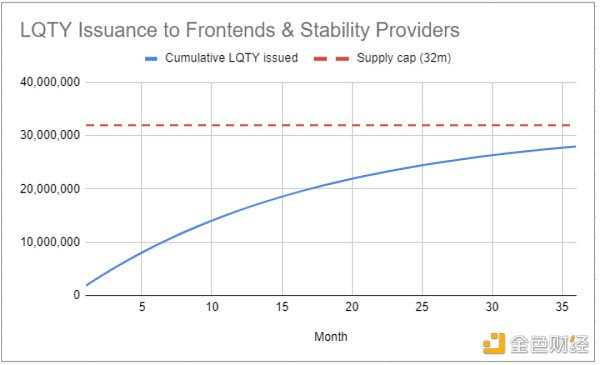 LQTY Issuance to Frontends & Stability Providers

Cumulative LQTY issued
Supply cap (32m)

40,000,000
30,000,000
20,000,000
10,000,000
0

5
10
15
20
25
30
35

Month

金色财经